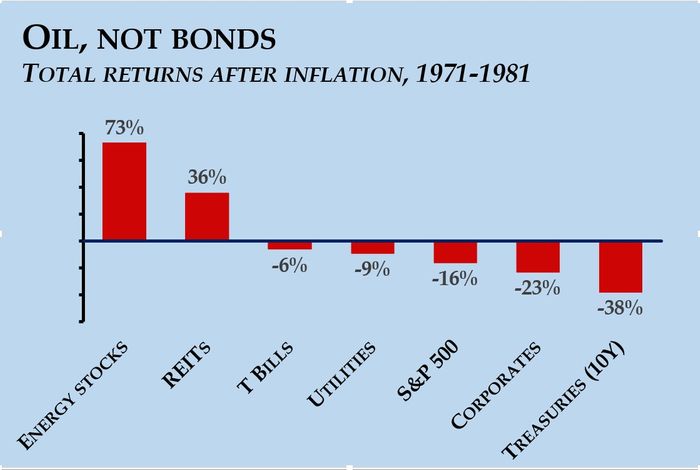 OIL, NOT BONDS
TOTAL RETURNS AFTER INFLATION, 1971-1981

73%
36%
-6%
-9%
-16%
-23%
-38%

ENERGY STOCKS
REITS
T BILLS
UTILITIES
S&P 500
CORPORATES
TREASURIES (10Y)